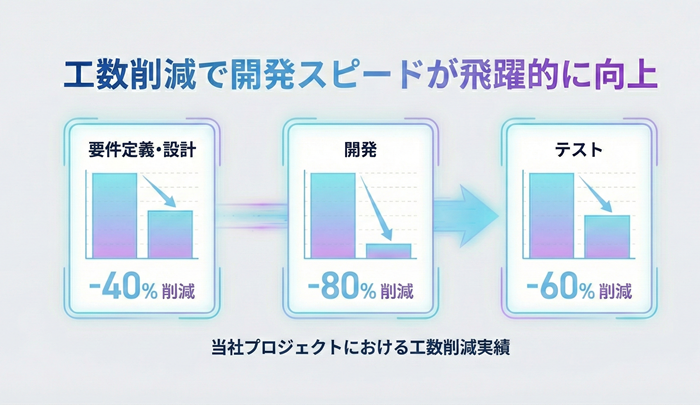 工数削減で開発スピードが飛躍的に向上

要件定義・設計

-40% 削減

開発

-80% 削減

テスト

-60% 削減

当社プロジェクトにおける工数削減実績